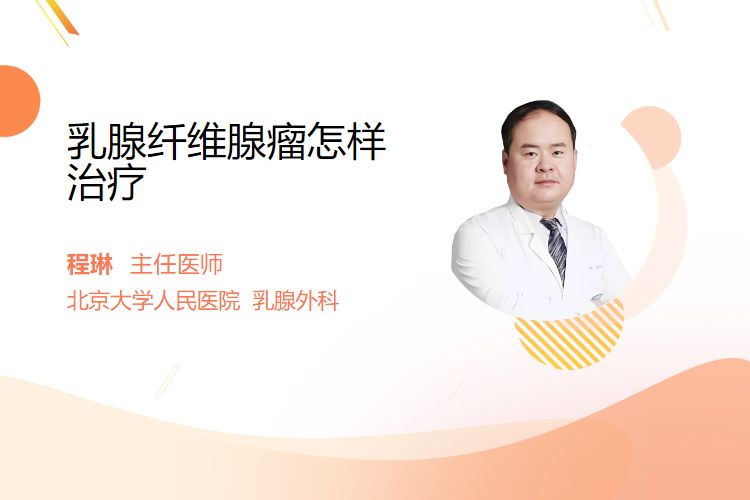 乳腺纤维腺瘤怎样治疗

程琳 主任医师

北京大学人民医院 乳腺外科